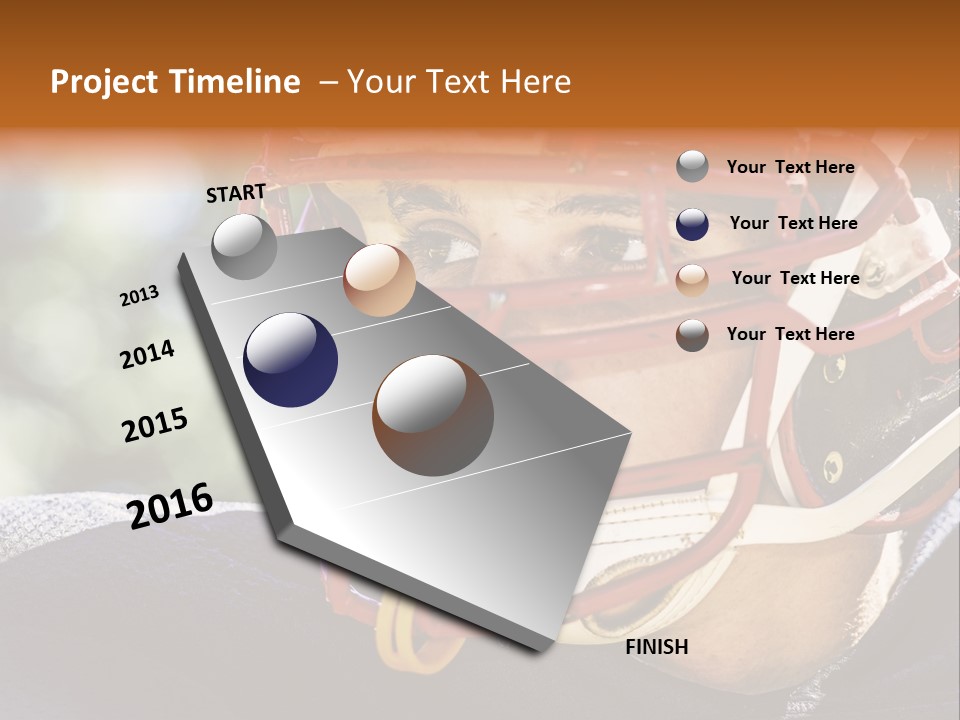 Project Timeline – Your Text Here

START

2013

2014

2015

2016

FINISH

Your Text Here

Your Text Here

Your Text Here

Your Text Here